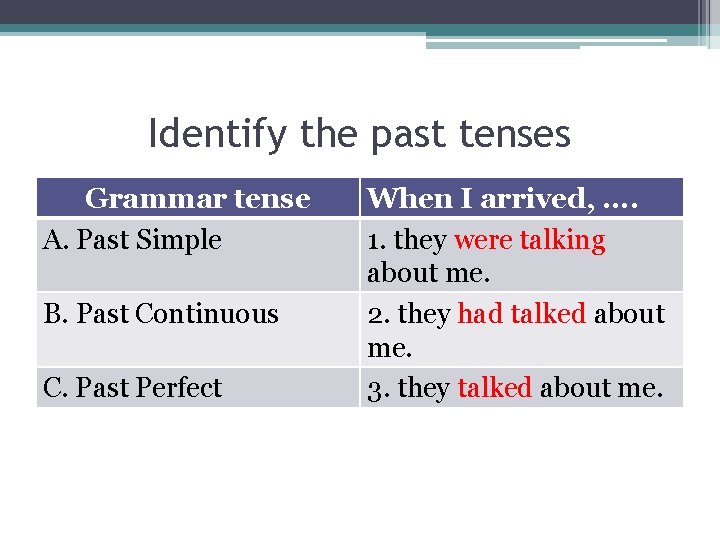 Identify the past tenses

| Grammar tense | When I arrived, …. |
|---|---|
| A. Past Simple | 1. they were talking about me. |
| B. Past Continuous | 2. they had talked about me. |
| C. Past Perfect | 3. they talked about me. |